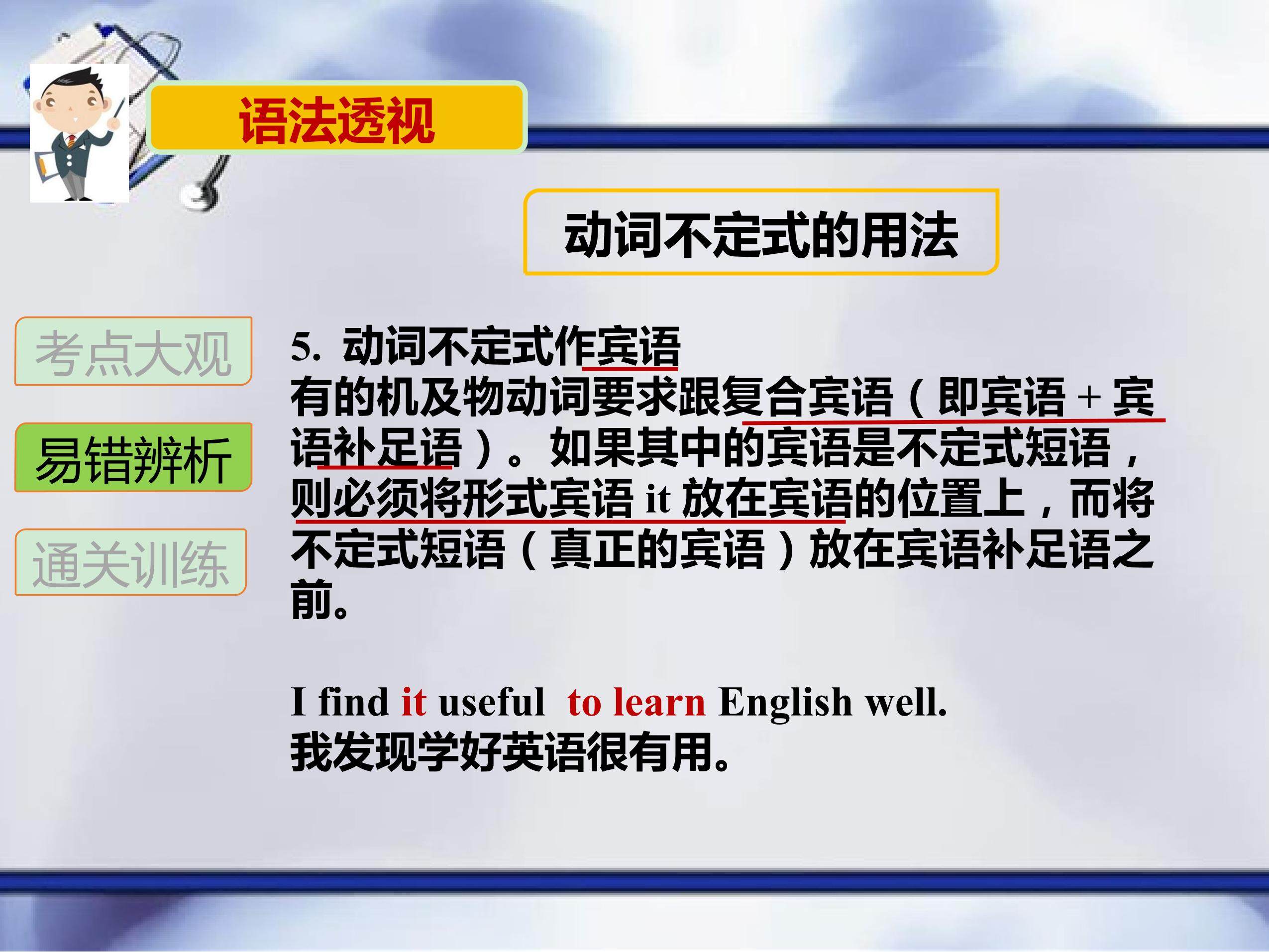 语法透视

动词不定式的用法

考点大观

易错辨析

通关训练

5. 动词不定式作宾语
有的机及物动词要求跟复合宾语（即宾语 + 宾语补足语）。如果其中的宾语是不定式短语，则必须将形式宾语 it 放在宾语的位置上，而将不定式短语（真正的宾语）放在宾语补足语之前。

I find it useful to learn English well.
我发现学好英语很有用。